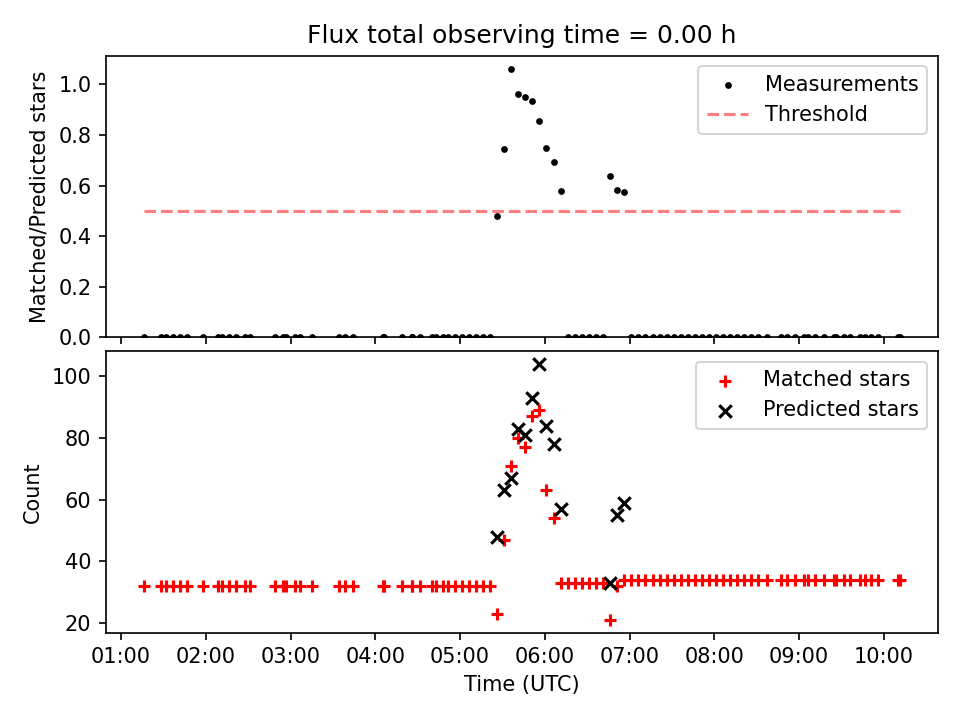 Flux total observing time = 0.00 h

Matched/Predicted stars

1.0
0.8
0.6
0.4
0.2
0.0

Measurements
Threshold

Count

100
80
60
40
20

Matched stars
Predicted stars

01:00 02:00 03:00 04:00 05:00 06:00 07:00 08:00 09:00 10:00

Time (UTC)